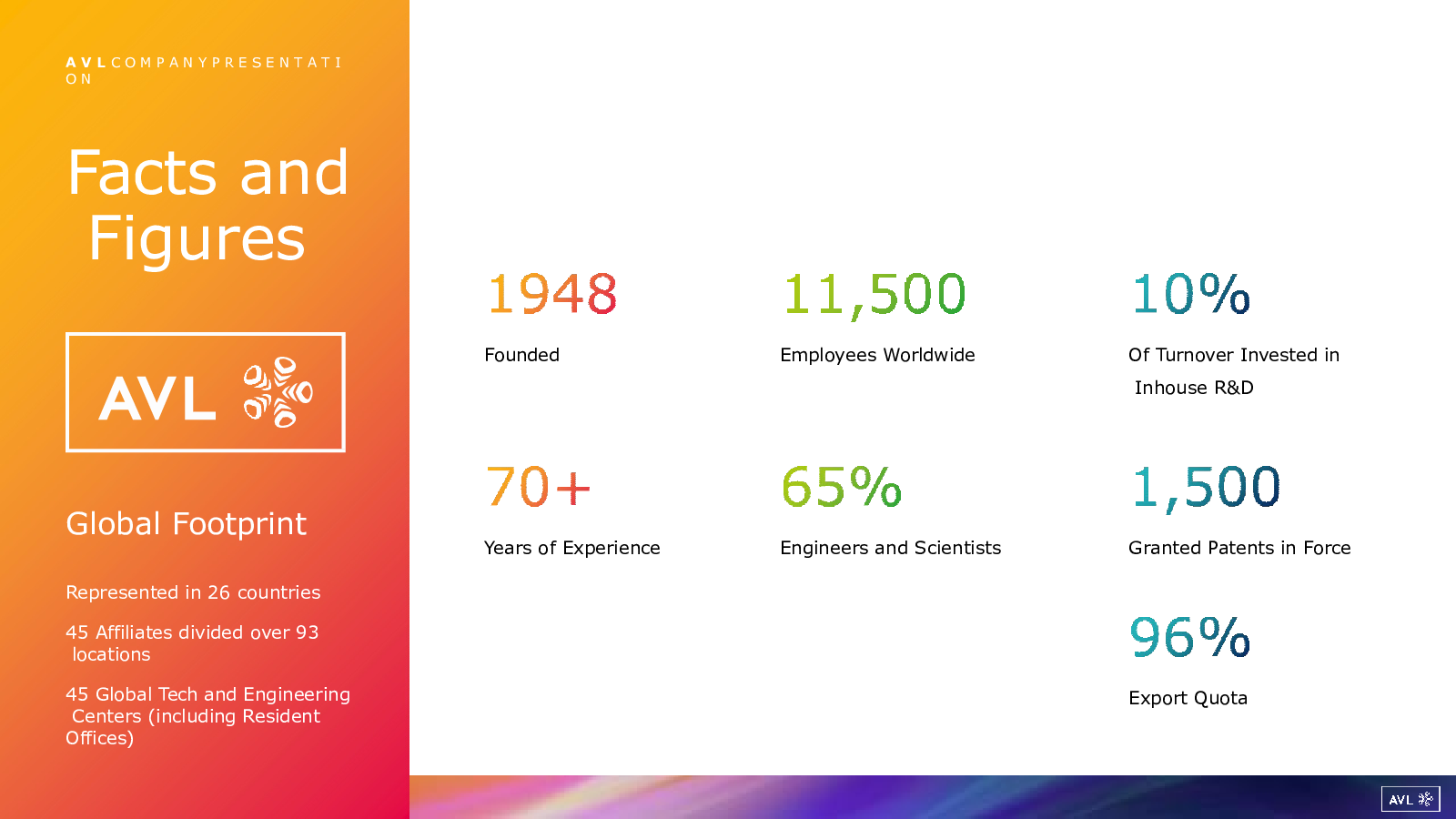 AVL COMPANY PRESENTATION

Facts and Figures

AVL

Global Footprint

Represented in 26 countries

45 Affiliates divided over 93 locations

45 Global Tech and Engineering Centers (including Resident Offices)

1948

Founded

11,500

Employees Worldwide

10%

Of Turnover Invested in Inhouse R&D

70+

Years of Experience

65%

Engineers and Scientists

1,500

Granted Patents in Force

96%

Export Quota

AVL